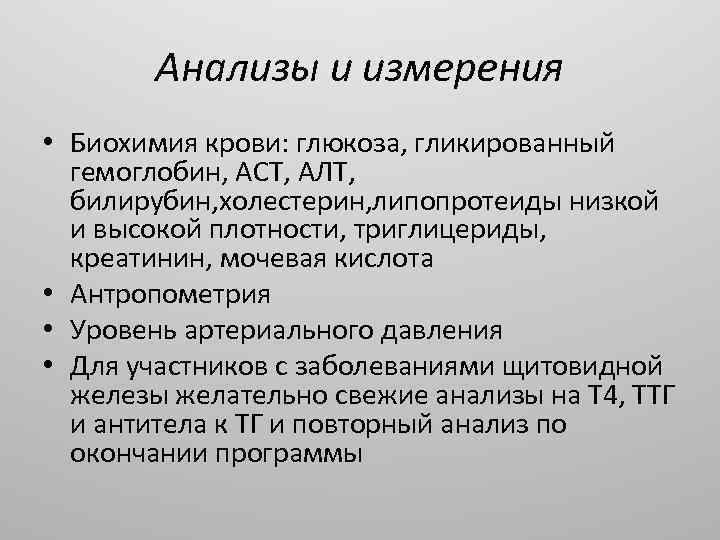 Анализы и измерения

• Биохимия крови: глюкоза, гликированный гемоглобин, АСТ, АЛТ, билирубин,холестерин,липопротеиды низкой и высокой плотности, триглицериды, креатинин, мочевая кислота
• Антропометрия
• Уровень артериального давления
• Для участников с заболеваниями щитовидной железы желательно свежие анализы на Т4, ТТГ и антитела к ТГ и повторный анализ по окончании программы